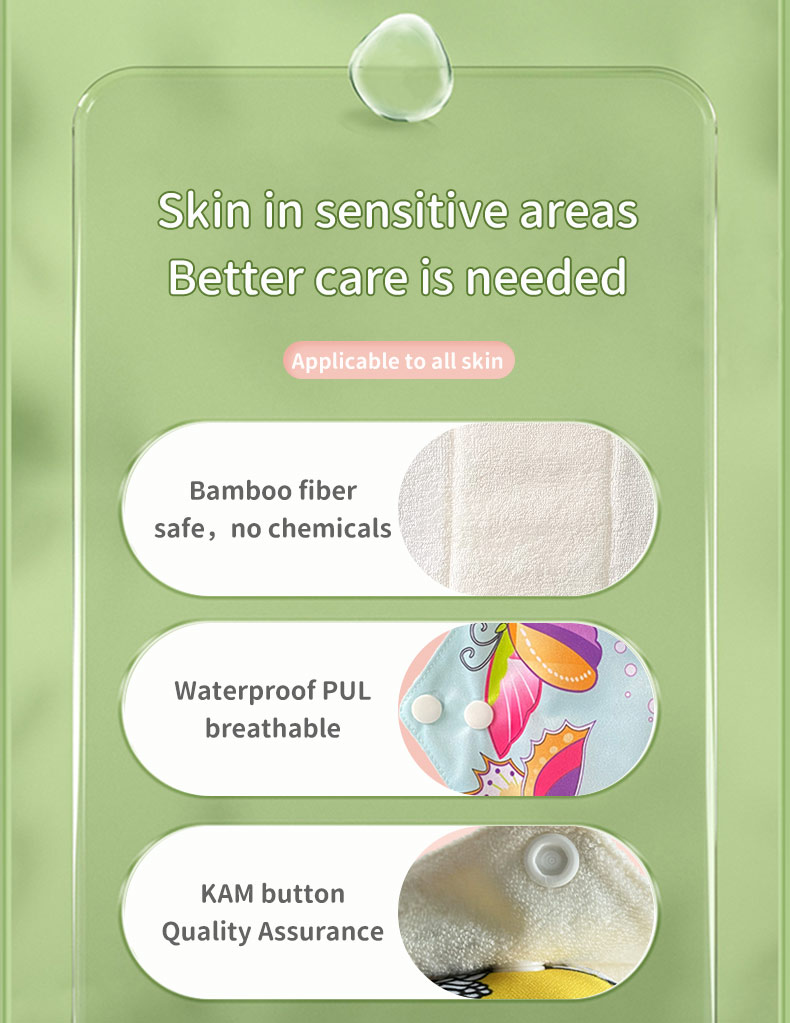 Skin in sensitive areas
Better care is needed

Applicable to all skin

Bamboo fiber
safe，no chemicals

Waterproof PUL
breathable

KAM button
Quality Assurance